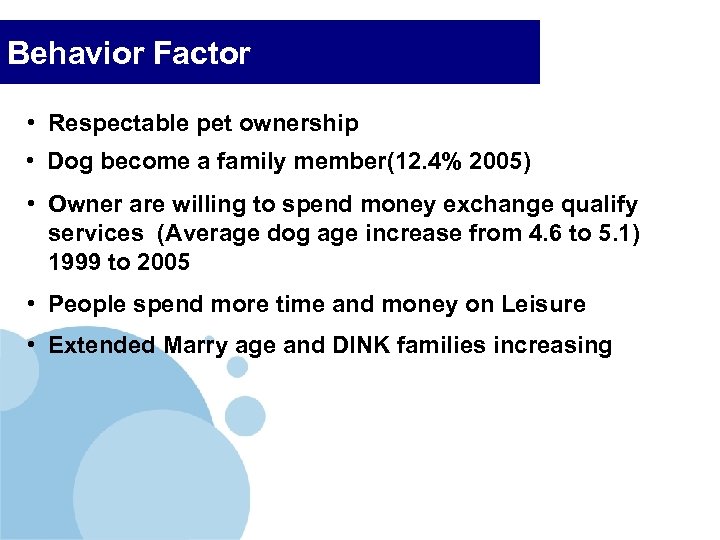 Behavior Factor

• Respectable pet ownership

• Dog become a family member(12.4% 2005)

• Owner are willing to spend money exchange qualify services (Average dog age increase from 4.6 to 5.1) 1999 to 2005

• People spend more time and money on Leisure

• Extended Marry age and DINK families increasing